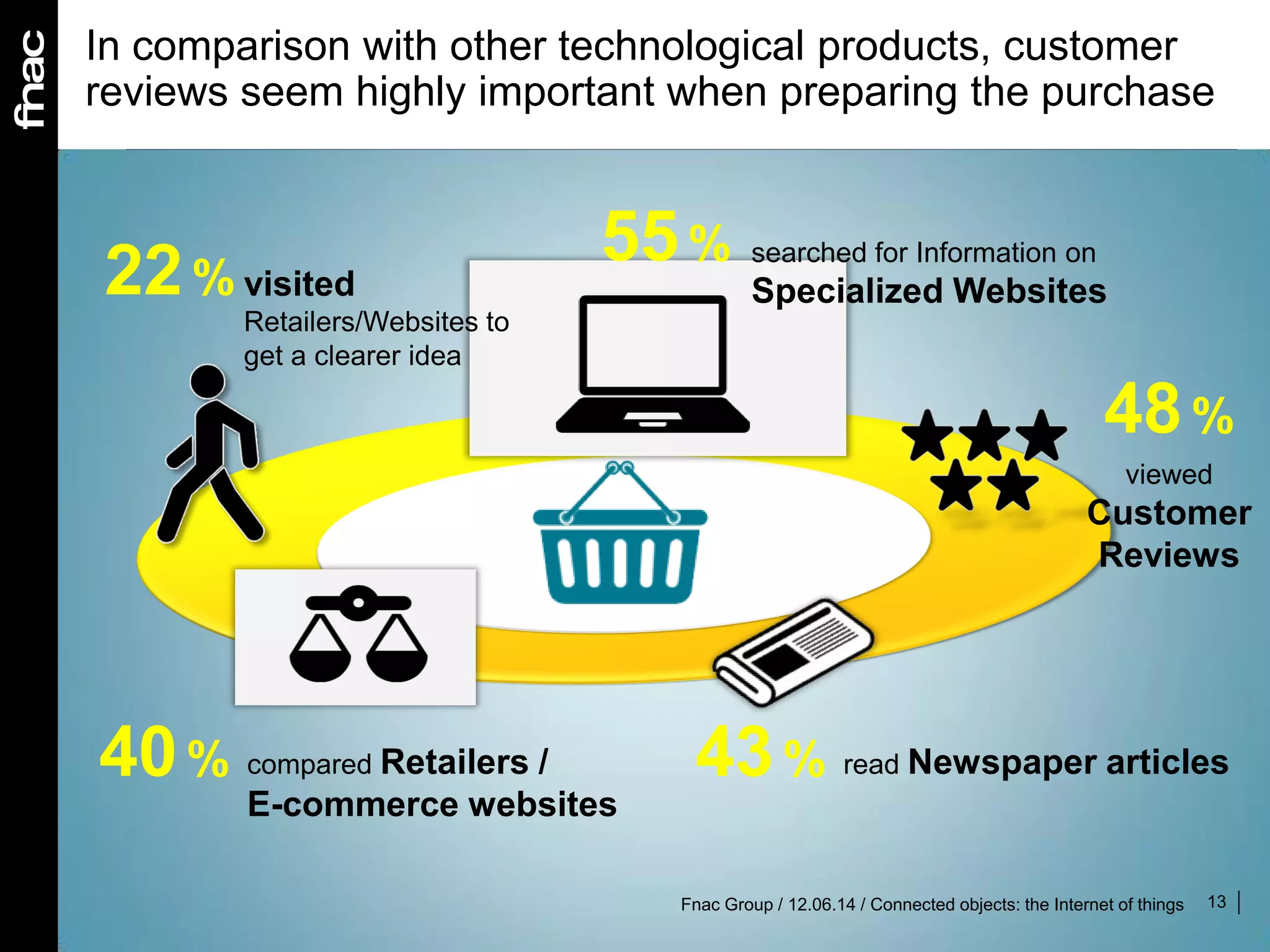 fnac

In comparison with other technological products, customer reviews seem highly important when preparing the purchase

22 % visited Retailers/Websites to get a clearer idea

55 % searched for Information on Specialized Websites

48 % viewed Customer Reviews

40 % compared Retailers / E-commerce websites

43 % read Newspaper articles

Fnac Group / 12.06.14 / Connected objects: the Internet of things 13